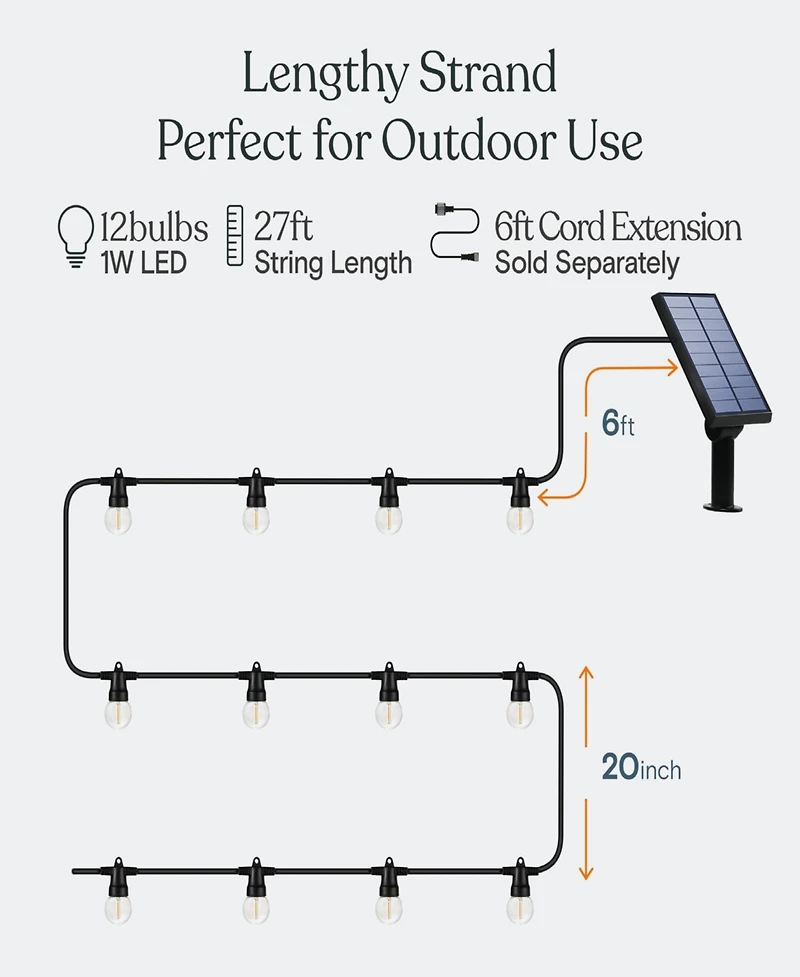 Lengthy Strand
Perfect for Outdoor Use

12bulbs
1W LED

27ft
String Length

6ft Cord Extension
Sold Separately

6ft

20inch